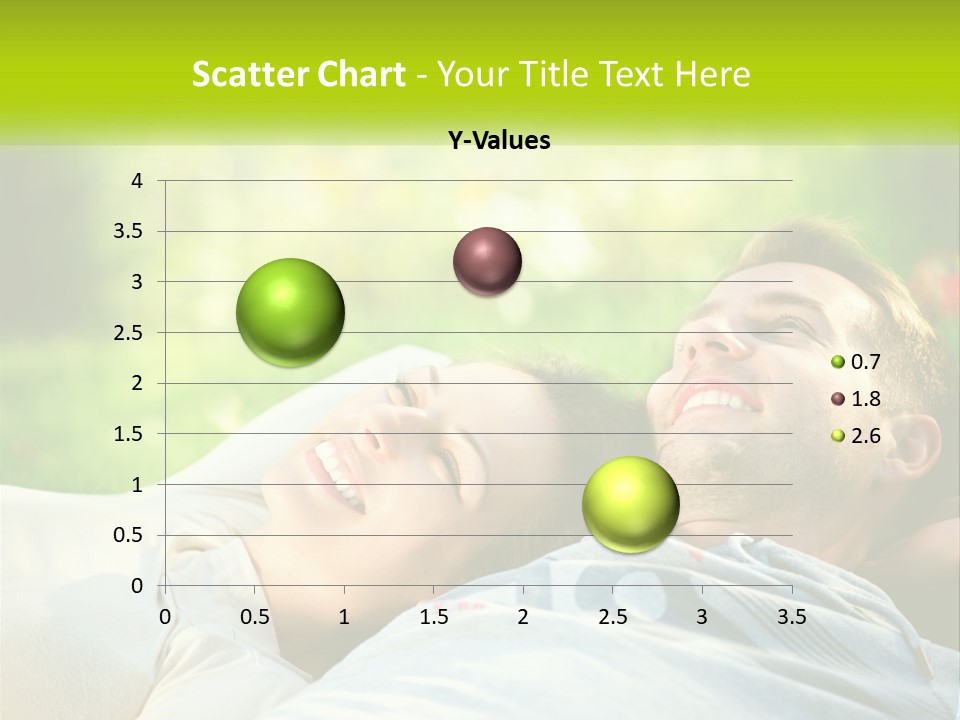 Scatter Chart - Your Title Text Here

Y-Values

4
3.5
3
2.5
2
1.5
1
0.5
0

0 0.5 1 1.5 2 2.5 3 3.5

0.7
1.8
2.6